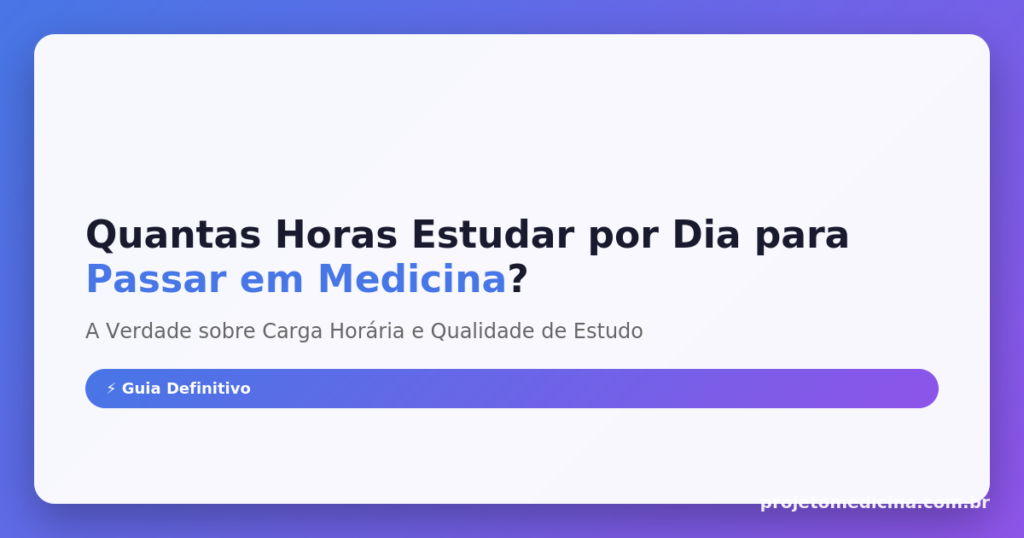 Quantas Horas Estudar por Dia para Passar em Medicina?

A Verdade sobre Carga Horária e Qualidade de Estudo

⚡ Guia Definitivo

projetomedicina.com.br